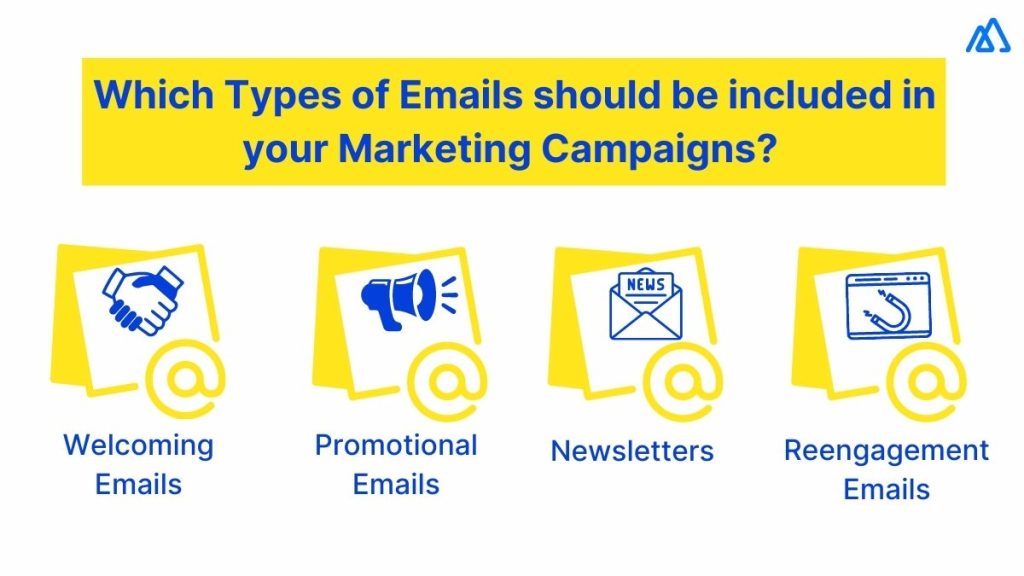 Which Types of Emails should be included in your Marketing Campaigns?

NEWS

Welcoming Emails

Promotional Emails

Newsletters

Reengagement Emails